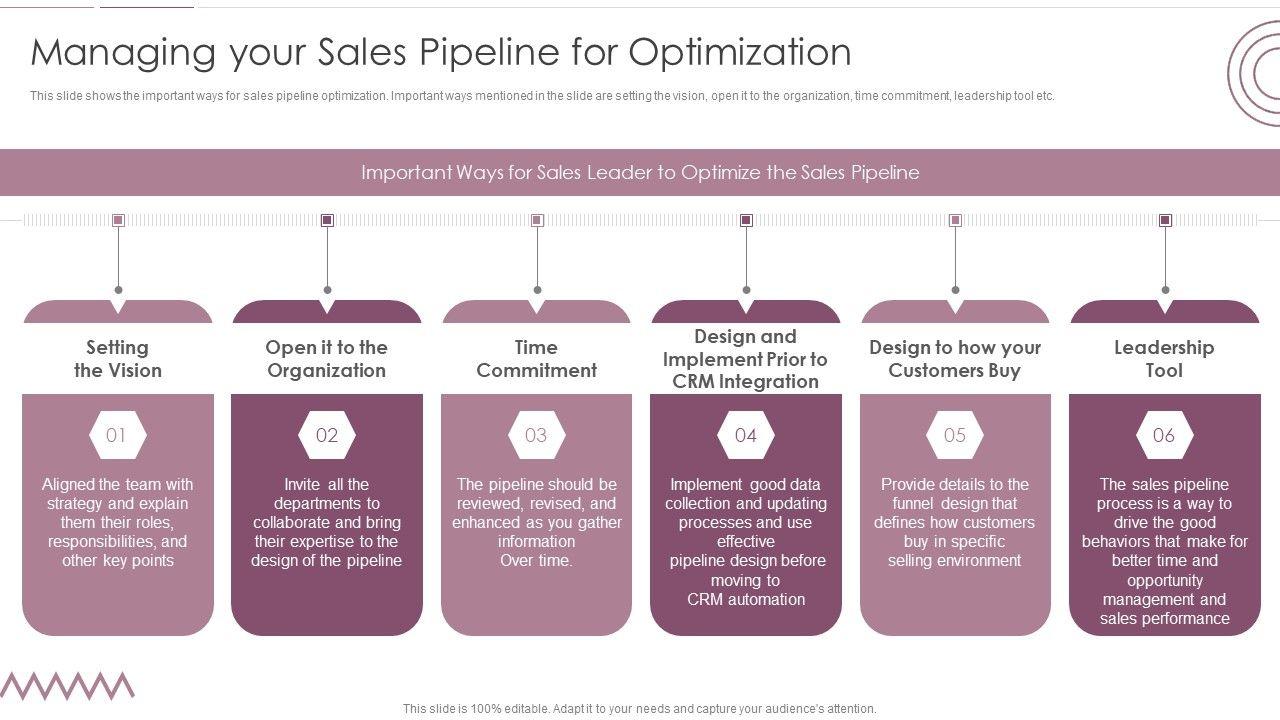 Managing your Sales Pipeline for Optimization

This slide shows the important ways for sales pipeline optimization. Important ways mentioned in the slide are setting the vision, open it to the organization, time commitment, leadership tool etc.

Important Ways for Sales Leader to Optimize the Sales Pipeline

Setting the Vision

01

Aligned the team with strategy and explain them their roles, responsibilities, and other key points

Open it to the Organization

02

Invite all the departments to collaborate and bring their expertise to the design of the pipeline

Time Commitment

03

The pipeline should be reviewed, revised, and enhanced as you gather information Over time.

Design and Implement Prior to CRM Integration

04

Implement good data collection and updating processes and use effective pipeline design before moving to CRM automation

Design to how your Customers Buy

05

Provide details to the funnel design that defines how customers buy in specific selling environment

Leadership Tool

06

The sales pipeline process is a way to drive the good behaviors that make for better time and opportunity management and sales performance

This slide is 100% editable. Adapt it to your needs and capture your audience's attention.